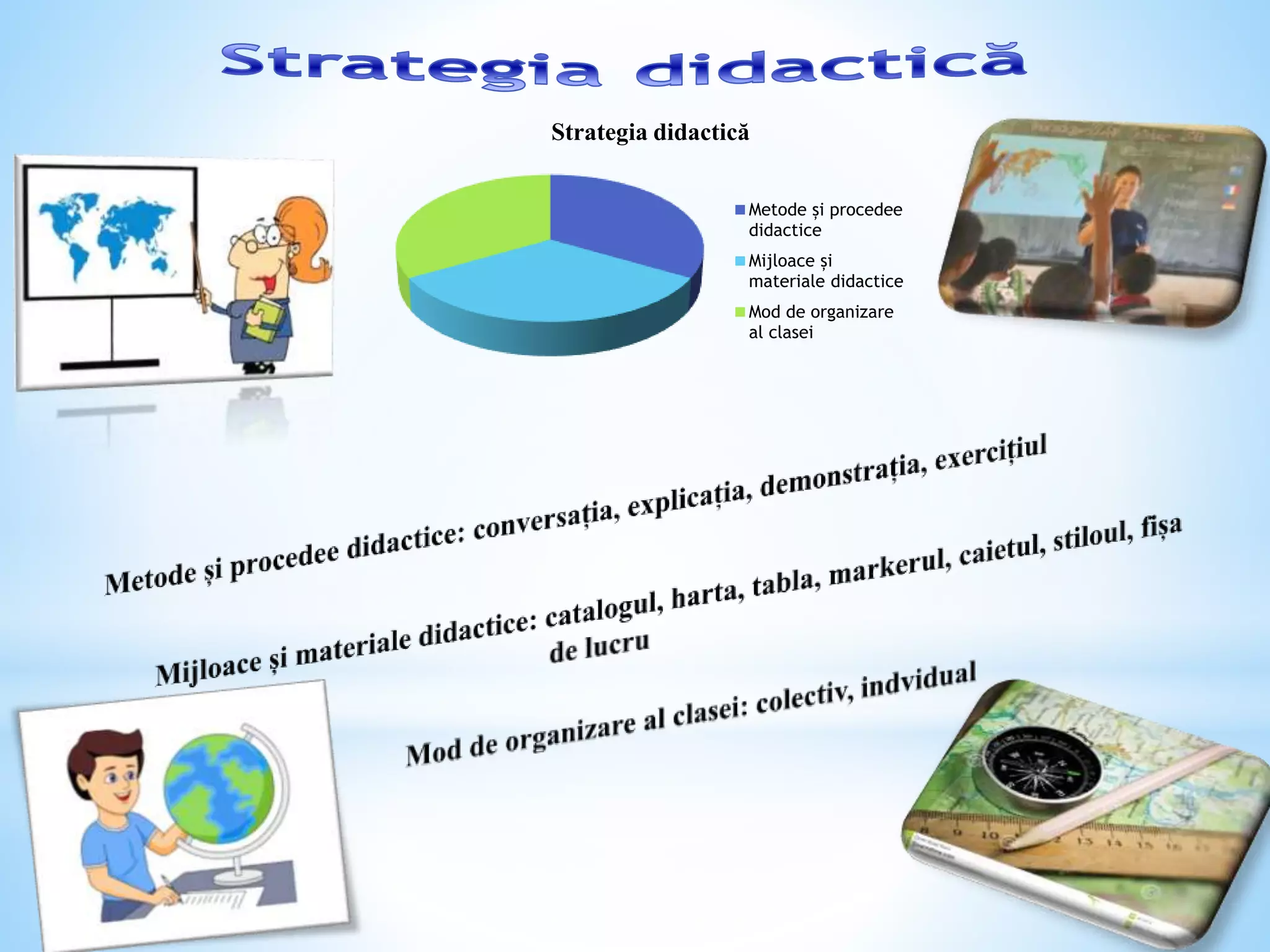 Strategia didactică

Strategia didactică

Metode și procedee didactice
Mijloace și materiale didactice
Mod de organizare al clasei

Metode și procedee didactice: conversația, explicația, demonstrația, exercițiul

Mijloace și materiale didactice: catalogul, harta, tabla, markerul, caietul, stiloul, fișa de lucru

Mod de organizare al clasei: colectiv, indvidual